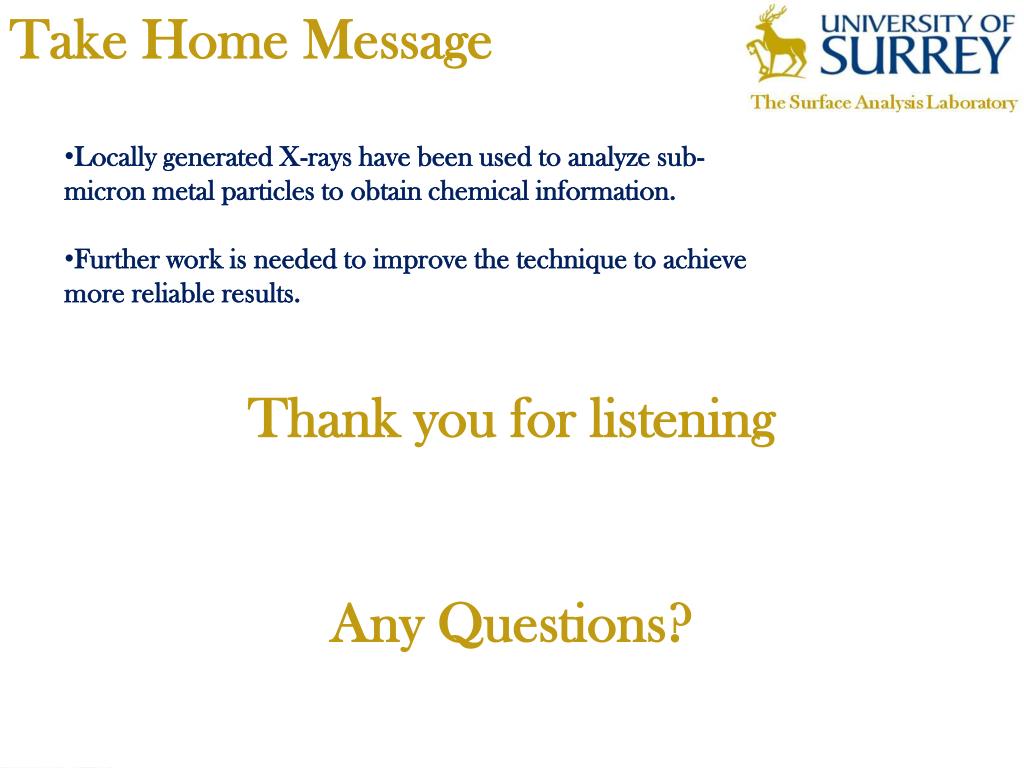 Take Home Message

UNIVERSITY OF SURREY

The Surface Analysis Laboratory

•Locally generated X-rays have been used to analyze sub-micron metal particles to obtain chemical information.

•Further work is needed to improve the technique to achieve more reliable results.

Thank you for listening

Any Questions?